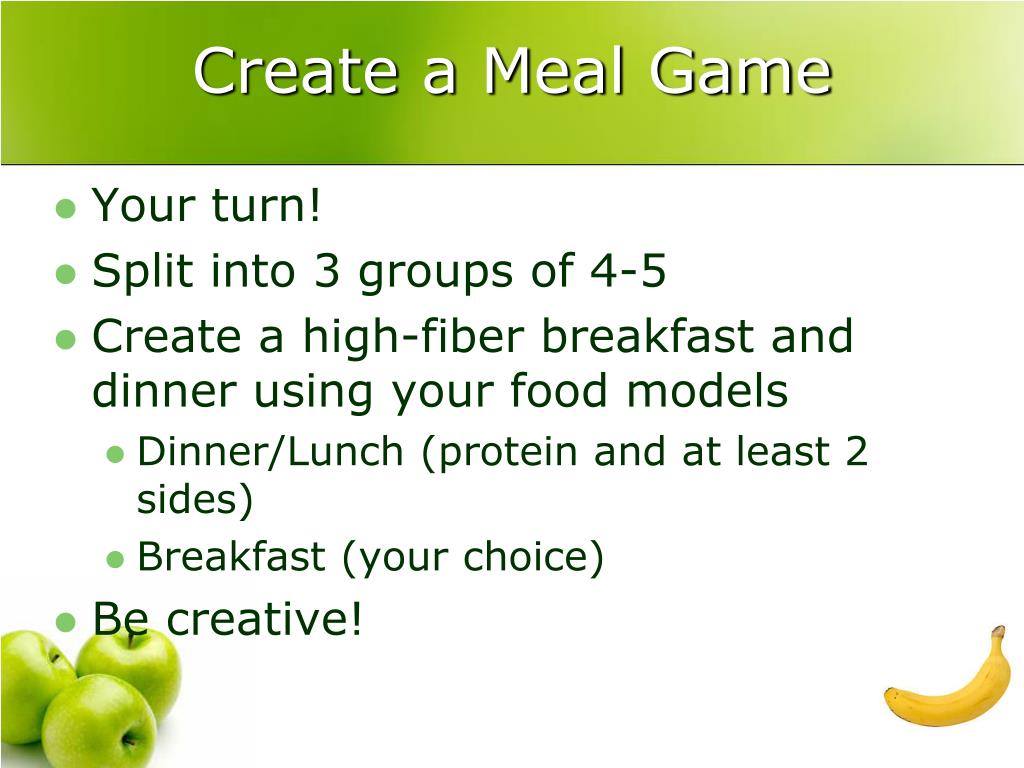 Create a Meal Game

- Your turn!
- Split into 3 groups of 4-5
- Create a high-fiber breakfast and dinner using your food models
  - Dinner/Lunch (protein and at least 2 sides)
  - Breakfast (your choice)
- Be creative!